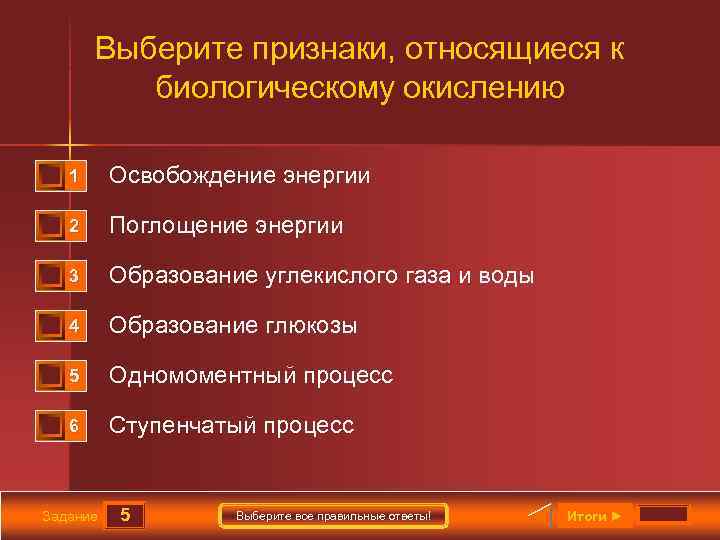 Выберите признаки, относящиеся к биологическому окислению

1 Освобождение энергии

2 Поглощение энергии

3 Образование углекислого газа и воды

4 Образование глюкозы

5 Одномоментный процесс

6 Ступенчатый процесс

Задание 5

Выберите все правильные ответы!

Итоги ►